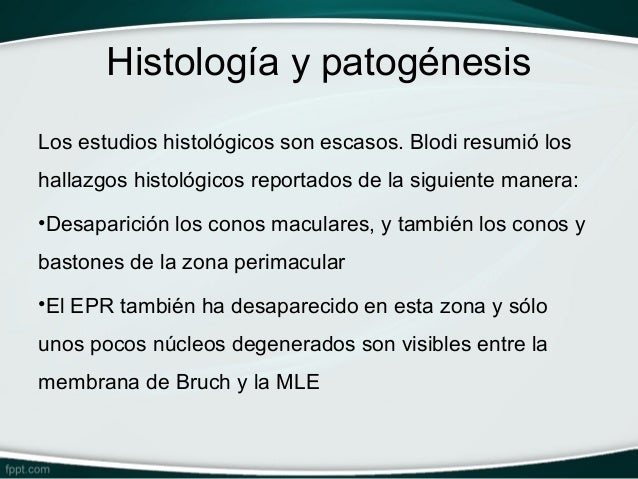 Histología y patogénesis

Los estudios histológicos son escasos. Blodi resumió los hallazgos histológicos reportados de la siguiente manera:

•Desaparición los conos maculares, y también los conos y bastones de la zona perimacular

•El EPR también ha desaparecido en esta zona y sólo unos pocos núcleos degenerados son visibles entre la membrana de Bruch y la MLE

fppt.com